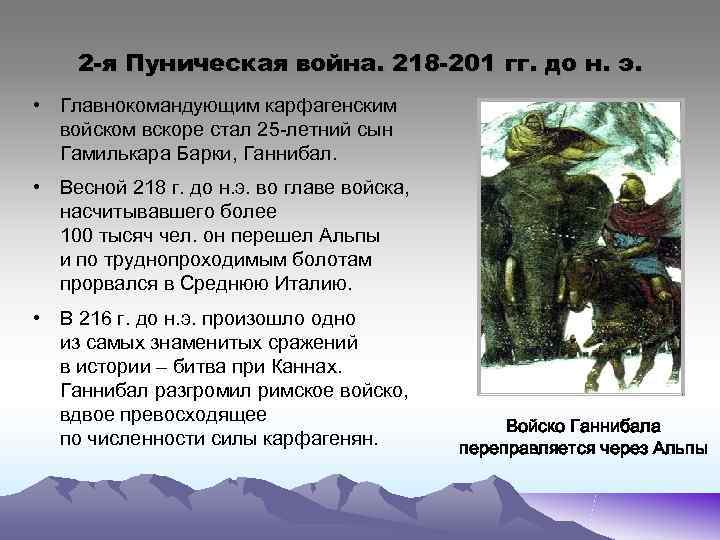 2-я Пуническая война. 218-201 гг. до н. э.

• Главнокомандующим карфагенским войском вскоре стал 25-летний сын Гамилькара Барки, Ганнибал.

• Весной 218 г. до н.э. во главе войска, насчитывавшего более 100 тысяч чел. он перешел Альпы и по труднопроходимым болотам прорвался в Среднюю Италию.

• В 216 г. до н.э. произошло одно из самых знаменитых сражений в истории – битва при Каннах. Ганнибал разгромил римское войско, вдвое превосходящее по численности силы карфагенян.

Войско Ганнибала переправляется через Альпы